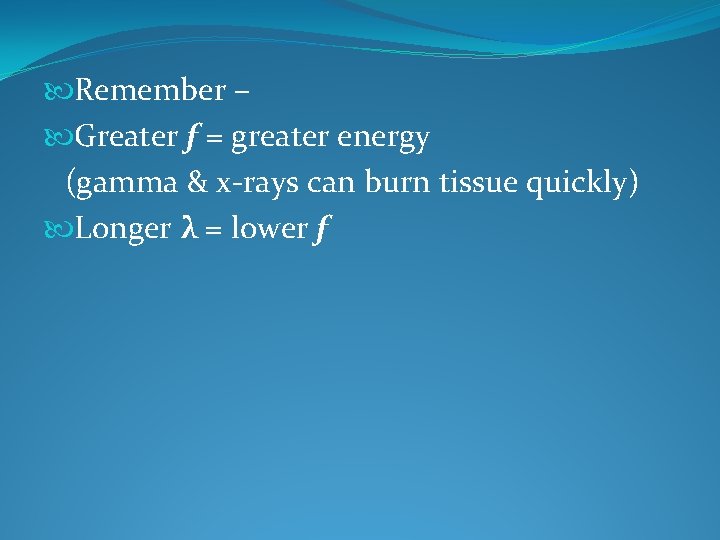 Remember –

Greater $f$ = greater energy
(gamma & x-rays can burn tissue quickly)

Longer $\lambda$ = lower $f$